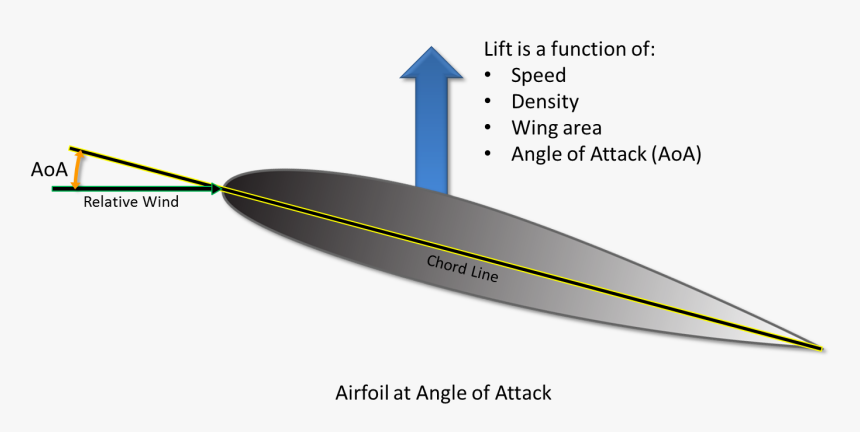 Lift is a function of:
• Speed
• Density
• Wing area
• Angle of Attack (AoA)

AoA

Relative Wind

Chord Line

Airfoil at Angle of Attack